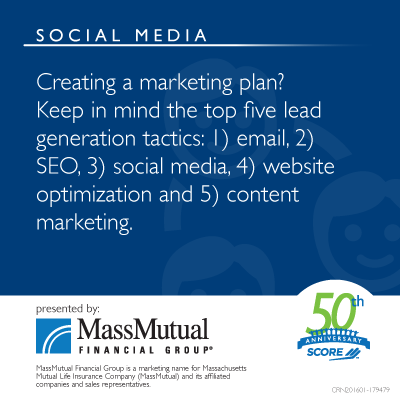 SOCIAL MEDIA

Creating a marketing plan? Keep in mind the top five lead generation tactics: 1) email, 2) SEO, 3) social media, 4) website optimization and 5) content marketing.

presented by:

MassMutual
FINANCIAL GROUP®

MassMutual Financial Group is a marketing name for Massachusetts Mutual Life Insurance Company (MassMutual) and its affiliated companies and sales representatives.

50th ANNIVERSARY SCORE

CRN201601-179479